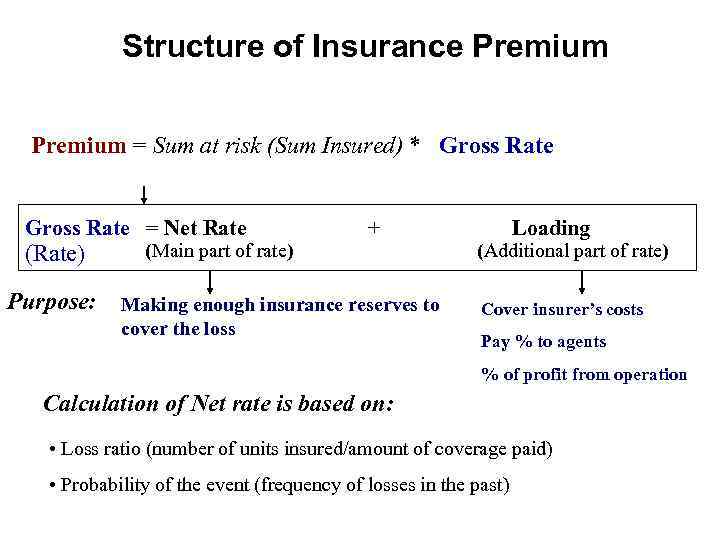 Structure of Insurance Premium

Premium = Sum at risk (Sum Insured) * Gross Rate

Gross Rate (Rate) = Net Rate (Main part of rate) + Loading (Additional part of rate)

Purpose: Making enough insurance reserves to cover the loss

Cover insurer's costs

Pay % to agents

% of profit from operation

Calculation of Net rate is based on:

• Loss ratio (number of units insured/amount of coverage paid)

• Probability of the event (frequency of losses in the past)